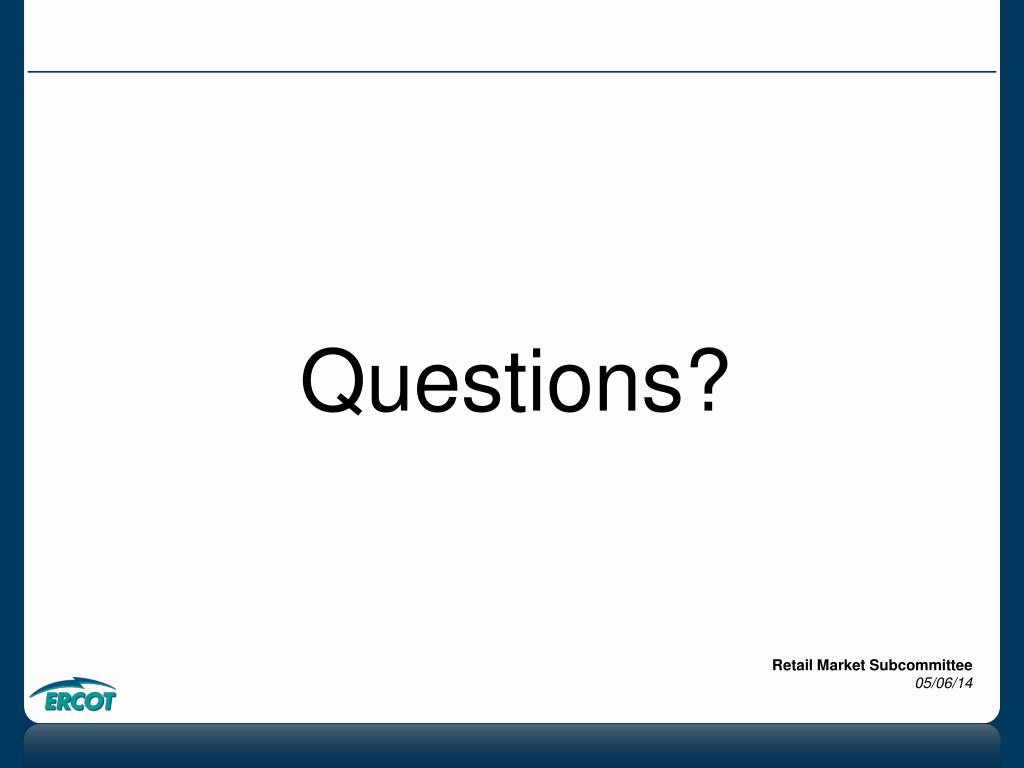 Questions?

ERCOT

Retail Market Subcommittee
05/06/14